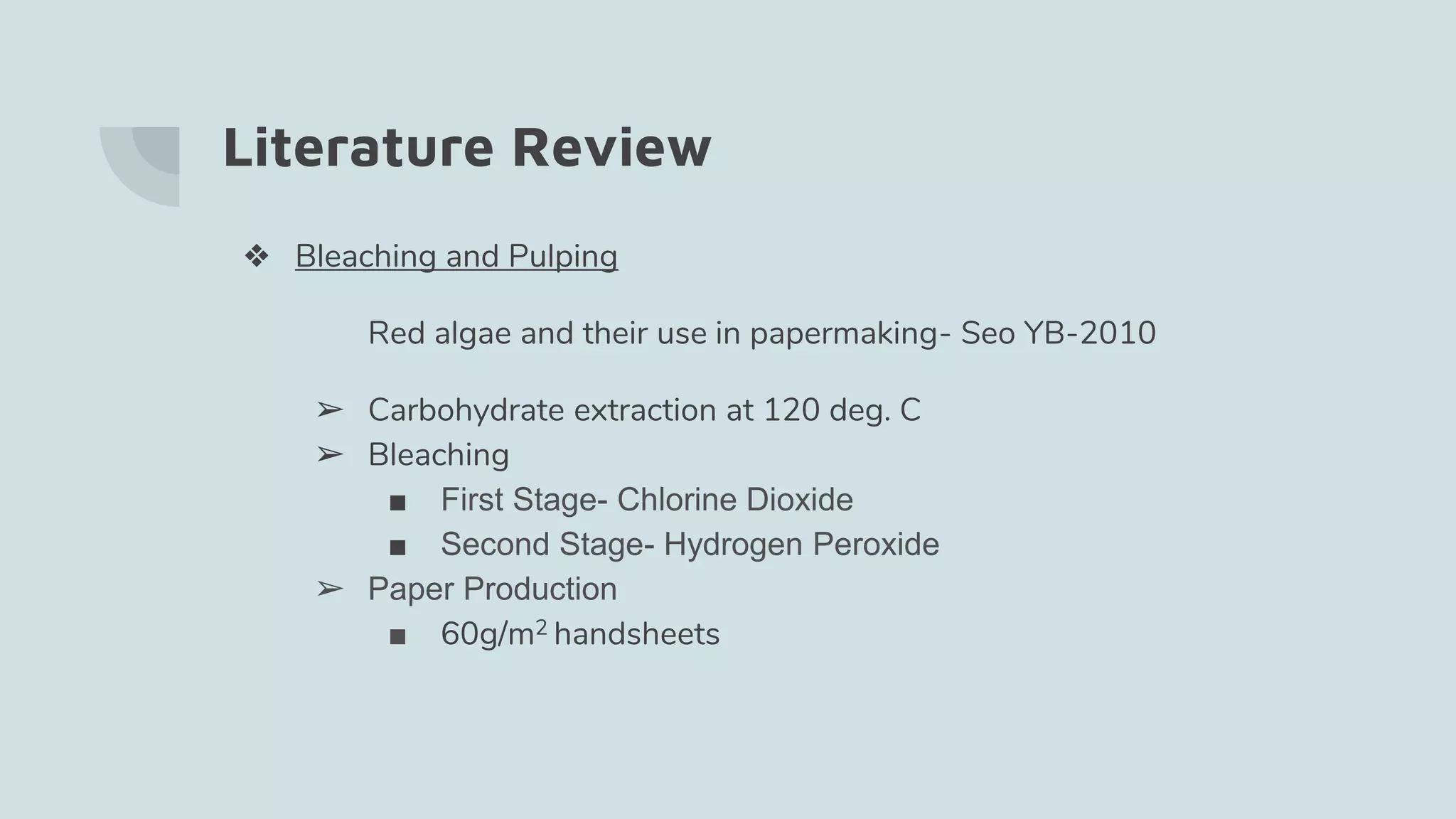 Literature Review

❖ Bleaching and Pulping

Red algae and their use in papermaking- Seo YB-2010

➢ Carbohydrate extraction at 120 deg. C
➢ Bleaching
■ First Stage- Chlorine Dioxide
■ Second Stage- Hydrogen Peroxide
➢ Paper Production
■ 60g/m$^2$ handsheets